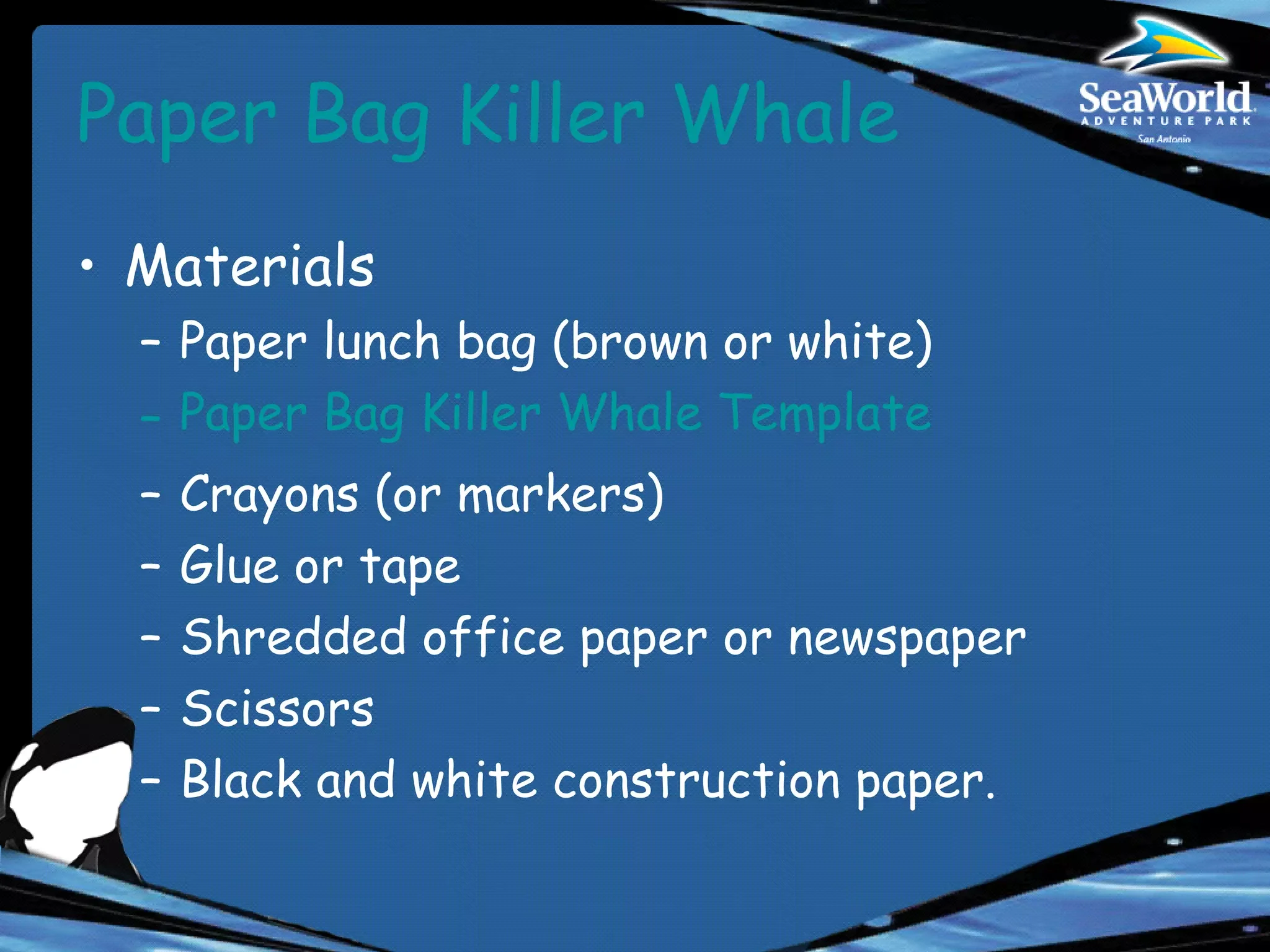 Paper Bag Killer Whale

SeaWorld
ADVENTURE PARK
San Antonio

• Materials
– Paper lunch bag (brown or white)
– Paper Bag Killer Whale Template
– Crayons (or markers)
– Glue or tape
– Shredded office paper or newspaper
– Scissors
– Black and white construction paper.